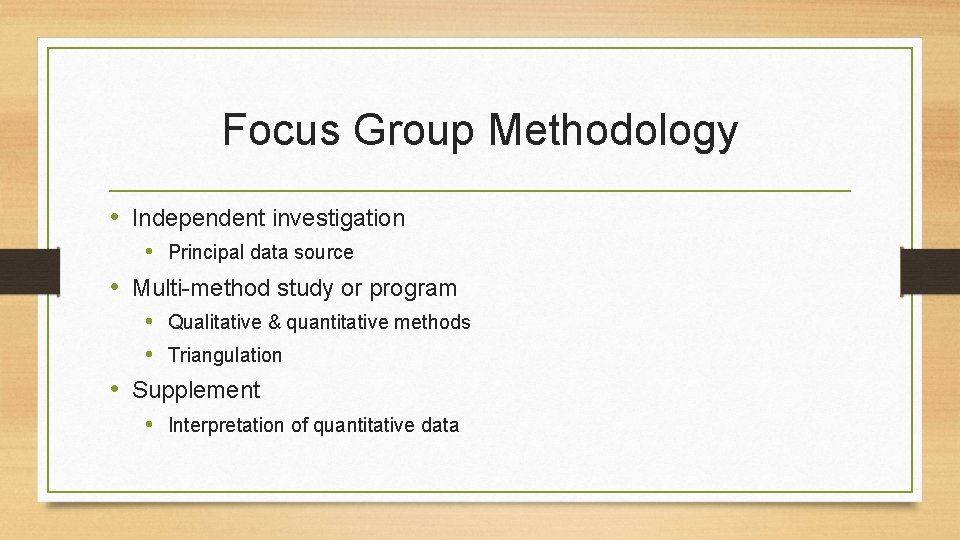 Focus Group Methodology

• Independent investigation
  • Principal data source
• Multi-method study or program
  • Qualitative & quantitative methods
  • Triangulation
• Supplement
  • Interpretation of quantitative data